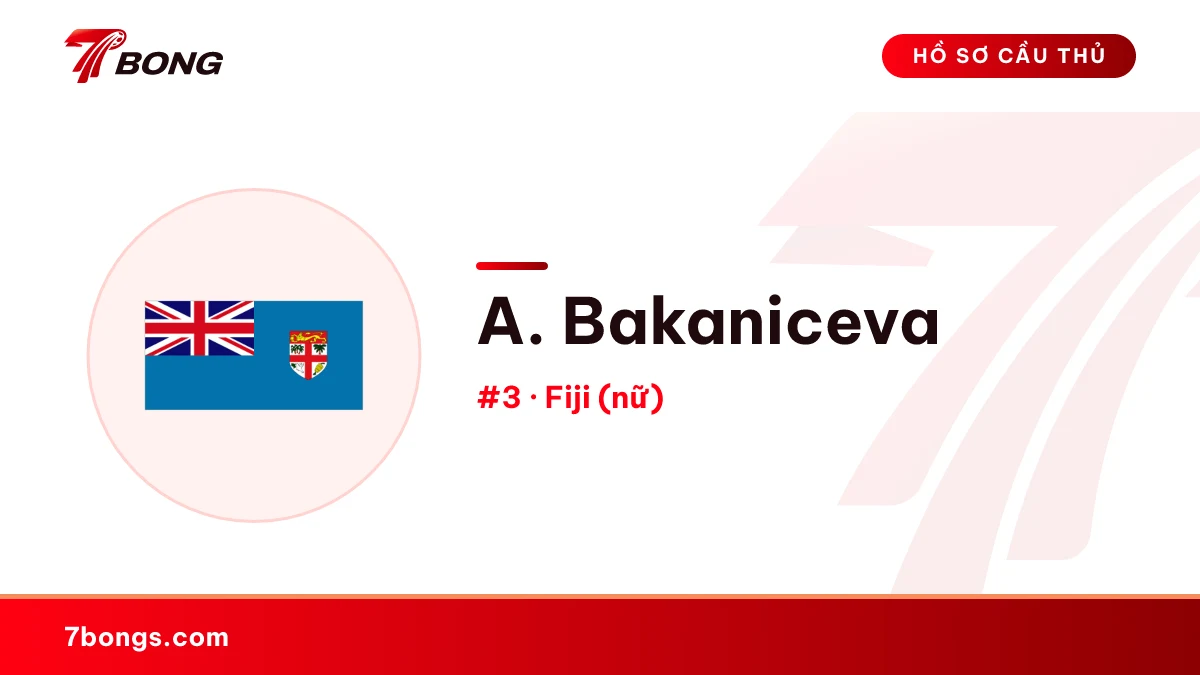 7BONG

HỒ SƠ CẦU THỦ

A. Bakaniceva

#3 · Fiji (nữ)

7bongs.com